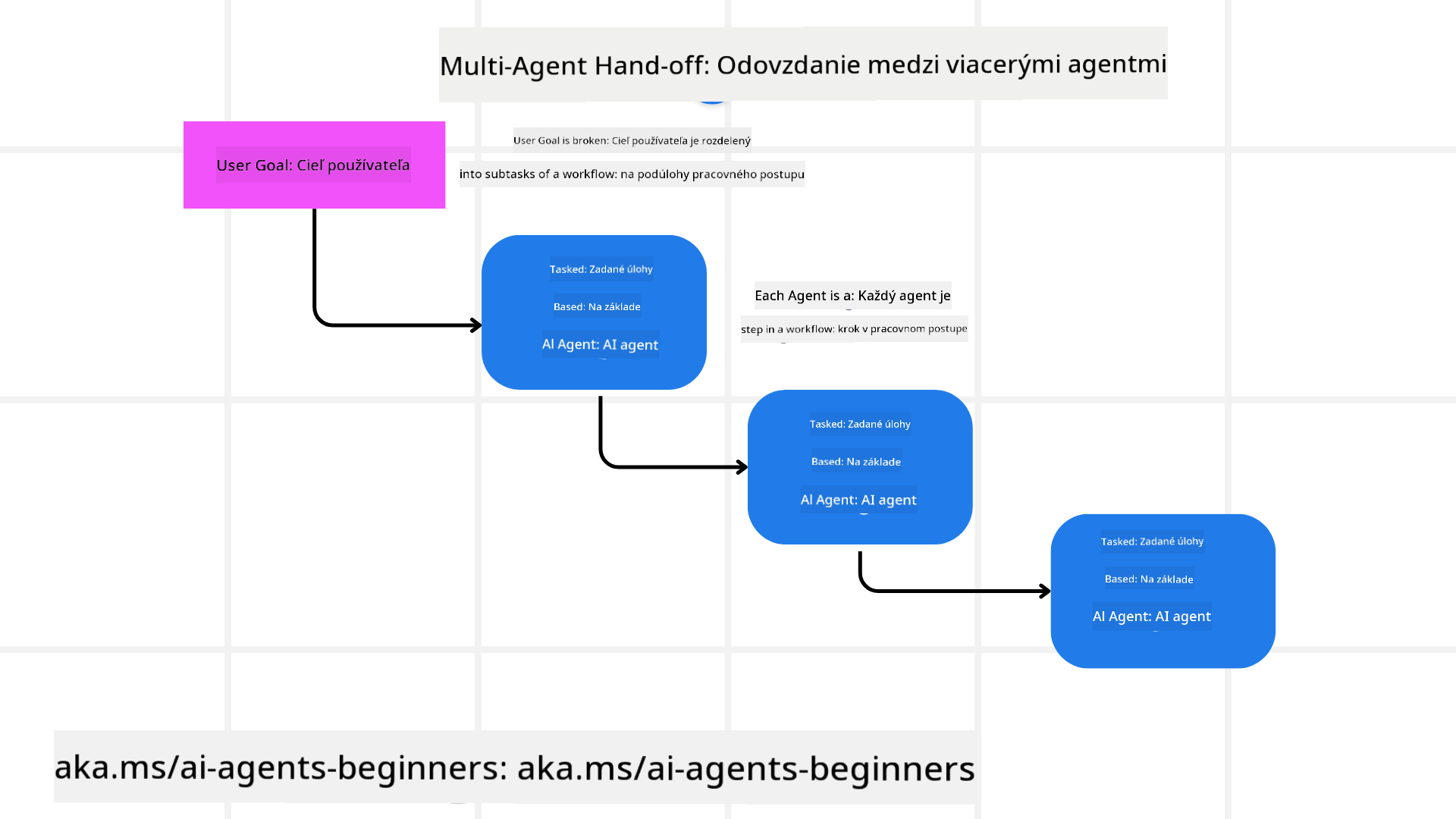 Multi-Agent Hand-off: Odovzdanie medzi viacerými agentmi

User Goal: Cieľ používateľa

User Goal is broken: Cieľ používateľa je rozdelený

into subtasks of a workflow: na podúlohy pracovného postupu

Tasked: Zadané úlohy

Based: Na základe

AI Agent: AI agent

Each Agent is a: Každý agent je

step in a workflow: krok v pracovnom postupe

Tasked: Zadané úlohy

Based: Na základe

AI Agent: AI agent

Tasked: Zadané úlohy

Based: Na základe

AI Agent: AI agent

aka.ms/ai-agents-beginners: aka.ms/ai-agents-beginners